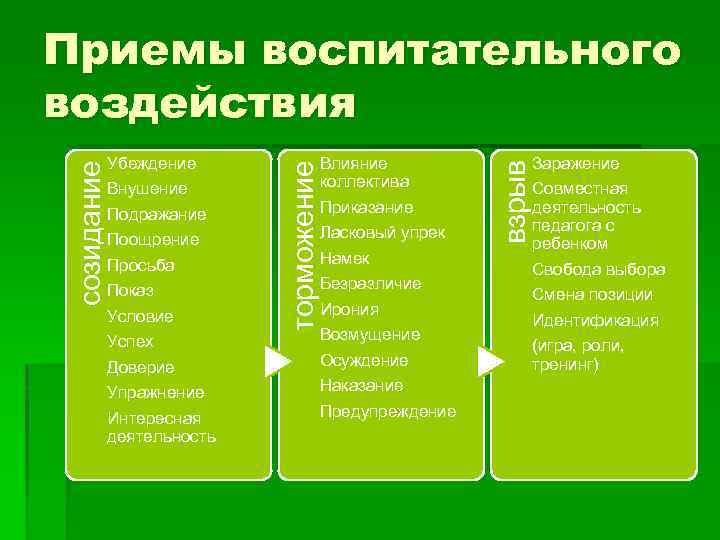 Приемы воспитательного воздействия

созидание

Убеждение
Внушение
Подражание
Поощрение
Просьба
Показ
Условие
Успех
Доверие
Упражнение
Интересная деятельность

торможение

Влияние коллектива
Приказание
Ласковый упрек
Намек
Безразличие
Ирония
Возмущение
Осуждение
Наказание
Предупреждение

взрыв

Заражение
Совместная деятельность педагога с ребенком
Свобода выбора
Смена позиции
Идентификация
(игра, роли, тренинг)